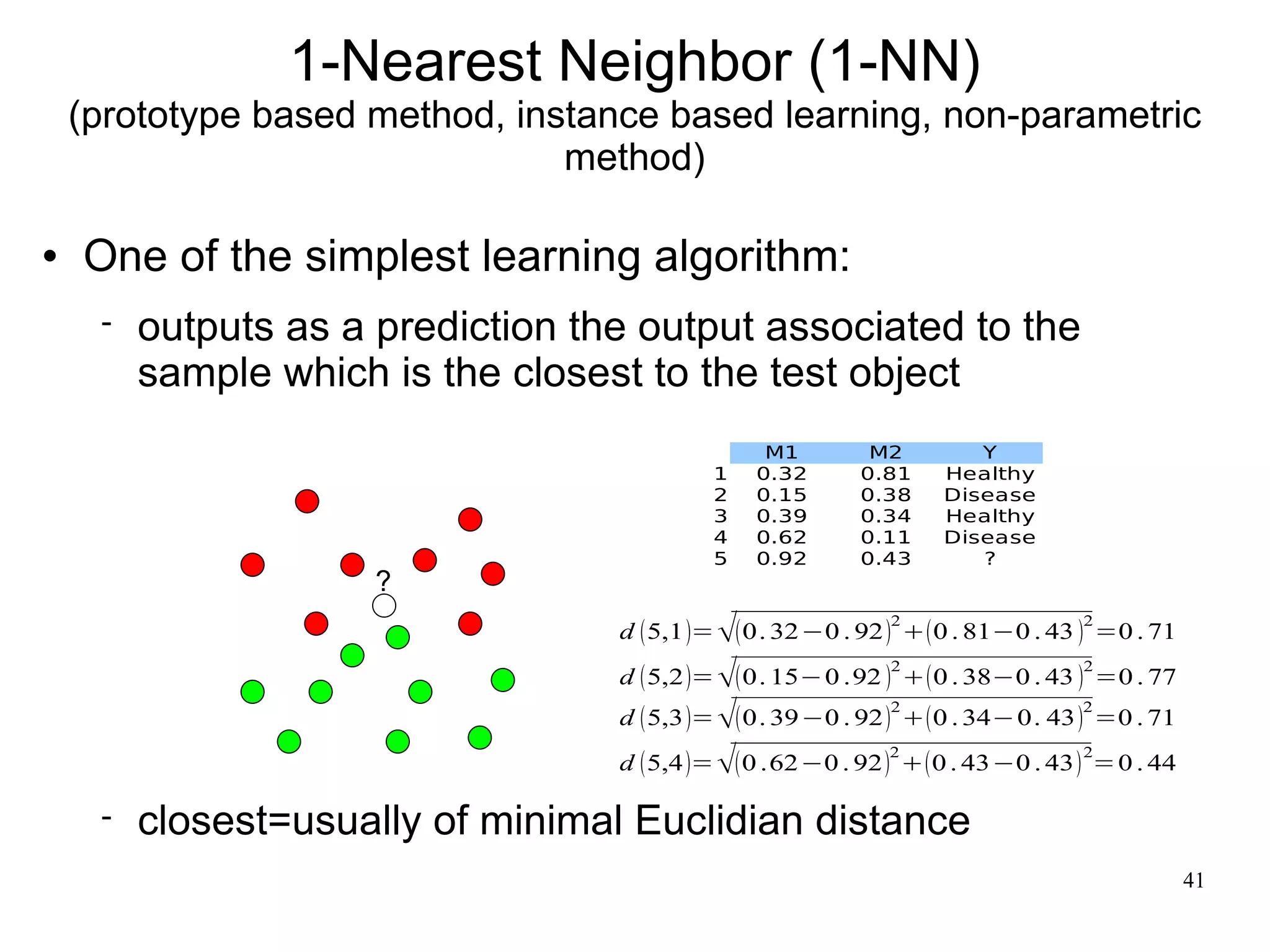 1-Nearest Neighbor (1-NN)
(prototype based method, instance based learning, non-parametric method)

• One of the simplest learning algorithm:

- outputs as a prediction the output associated to the sample which is the closest to the test object

?

| | M1 | M2 | Y |
|---|---|---|---|
| 1 | 0.32 | 0.81 | Healthy |
| 2 | 0.15 | 0.38 | Disease |
| 3 | 0.39 | 0.34 | Healthy |
| 4 | 0.62 | 0.11 | Disease |
| 5 | 0.92 | 0.43 | ? |

$d(5,1)=\sqrt{(0.32-0.92)^2+(0.81-0.43)^2}=0.71$

$d(5,2)=\sqrt{(0.15-0.92)^2+(0.38-0.43)^2}=0.77$

$d(5,3)=\sqrt{(0.39-0.92)^2+(0.34-0.43)^2}=0.71$

$d(5,4)=\sqrt{(0.62-0.92)^2+(0.43-0.43)^2}=0.44$

- closest=usually of minimal Euclidian distance

41